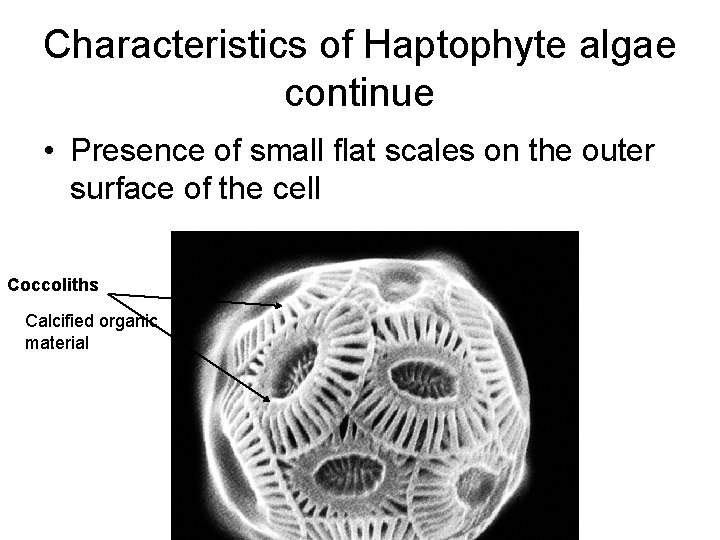 Characteristics of Haptophyte algae continue

• Presence of small flat scales on the outer surface of the cell

Coccoliths

Calcified organic material